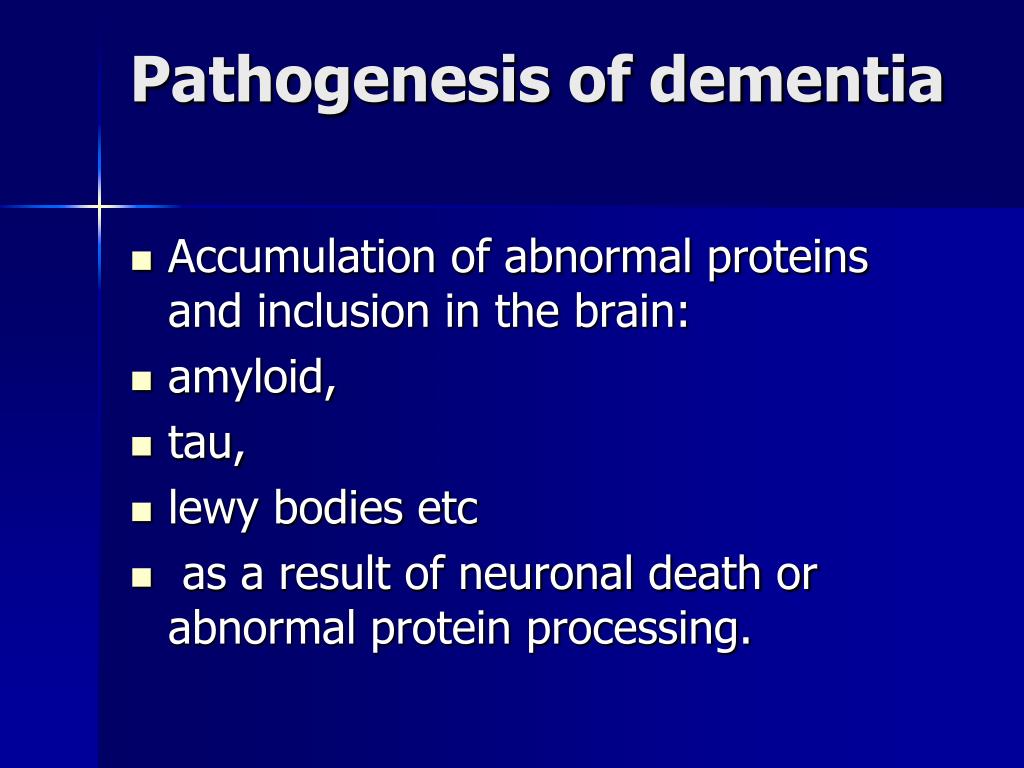 Pathogenesis of dementia

- Accumulation of abnormal proteins and inclusion in the brain:
- amyloid,
- tau,
- lewy bodies etc
- as a result of neuronal death or abnormal protein processing.